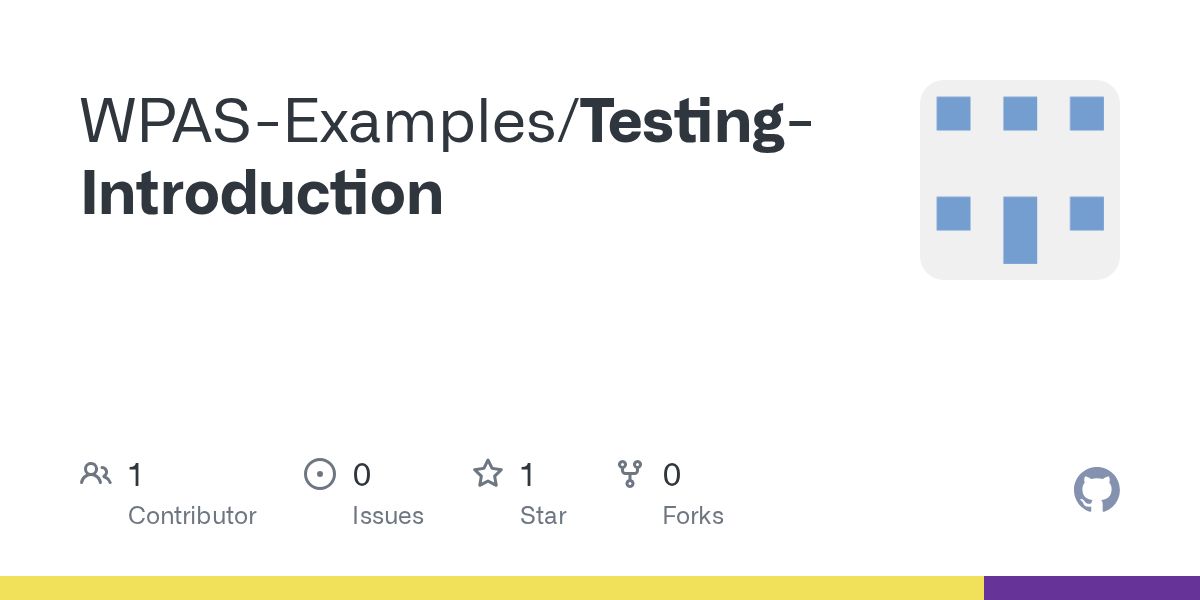 WPAS-Examples/Testing-Introduction

1
Contributor

0
Issues

1
Star

0
Forks